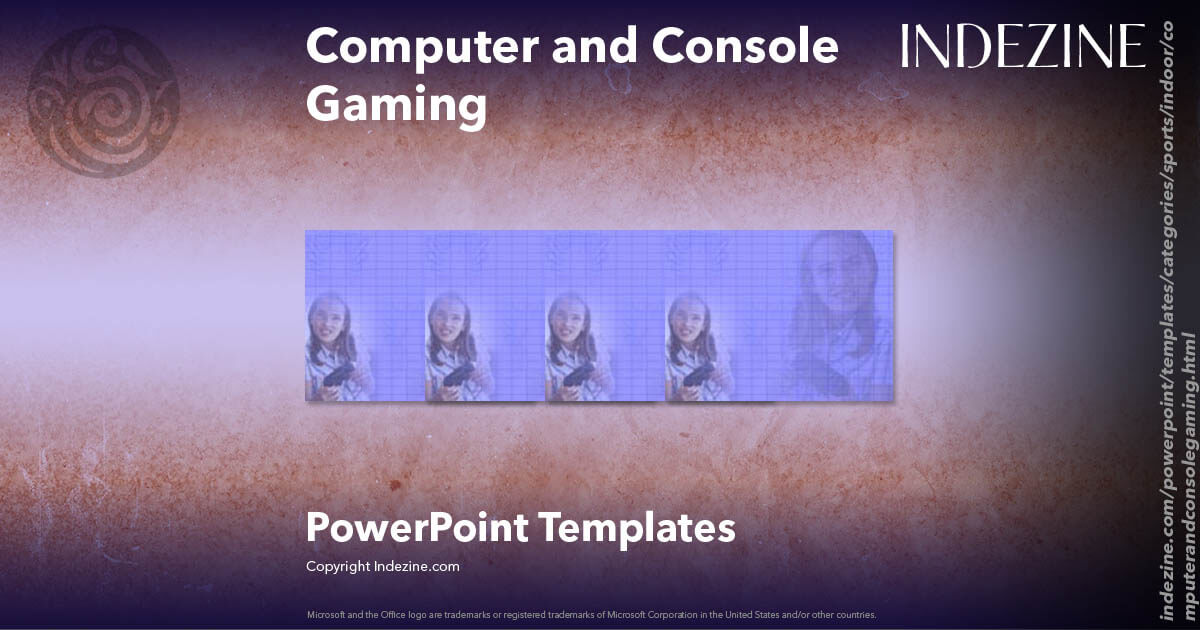 Computer and Console Gaming

INDEZINE

PowerPoint Templates

Copyright Indezine.com

Microsoft and the Office logo are trademarks or registered trademarks of Microsoft Corporation in the United States and/or other countries.

indezine.com/powerpoint/templates/categories/sports/indoor/computerandconsolegaming.html